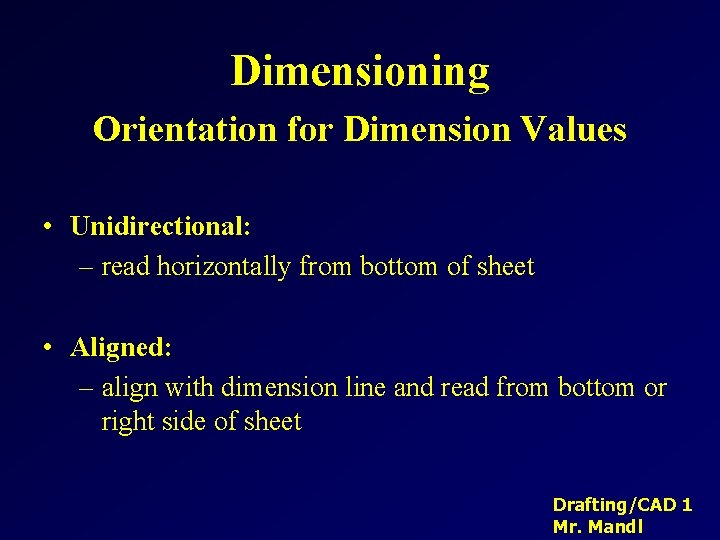 Dimensioning
Orientation for Dimension Values

• Unidirectional:
– read horizontally from bottom of sheet

• Aligned:
– align with dimension line and read from bottom or right side of sheet

Drafting/CAD 1
Mr. Mandl